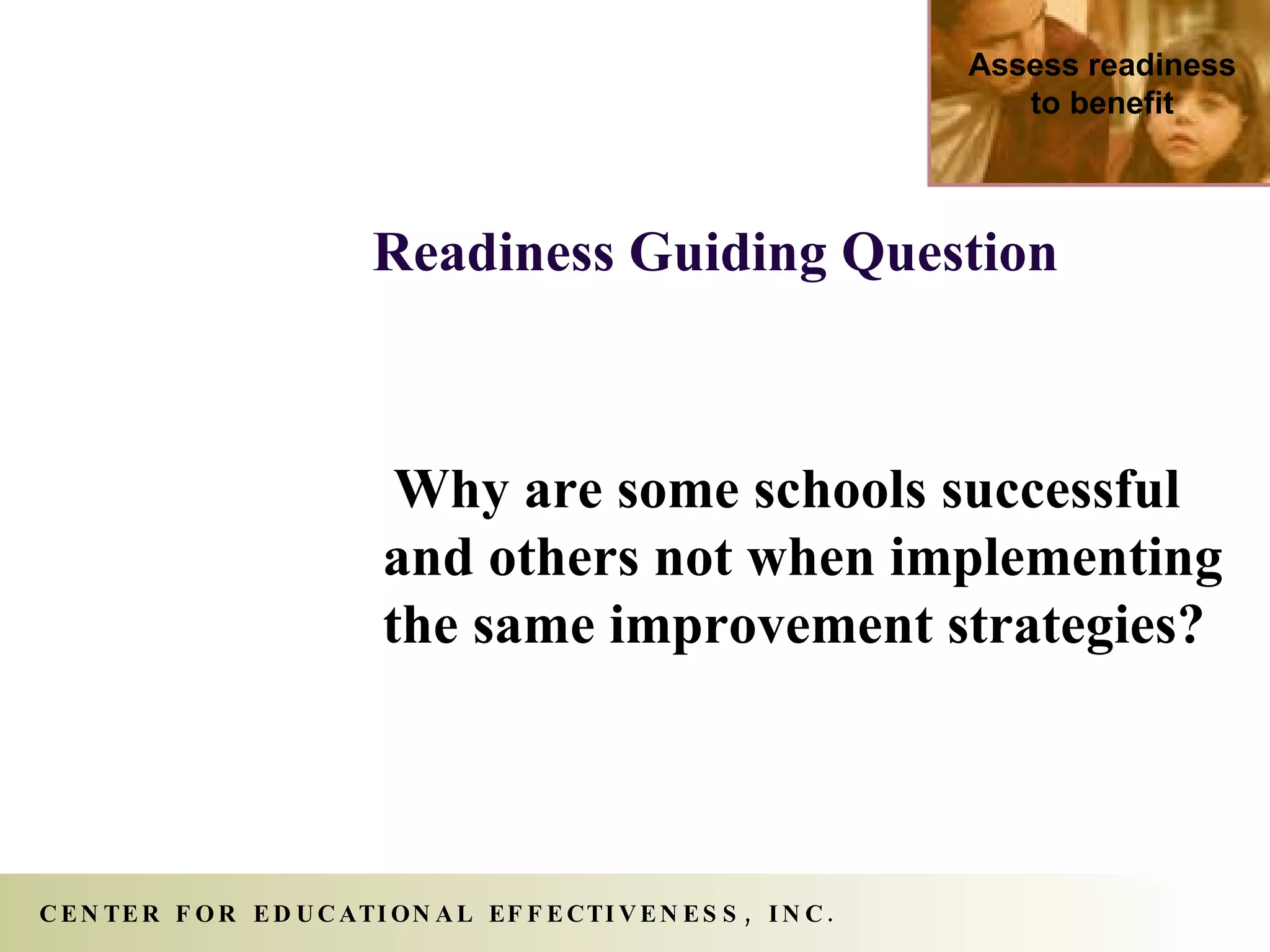 Assess readiness to benefit

Readiness Guiding Question

Why are some schools successful and others not when implementing the same improvement strategies?

CENTER FOR EDUCATIONAL EFFECTIVENESS, INC.